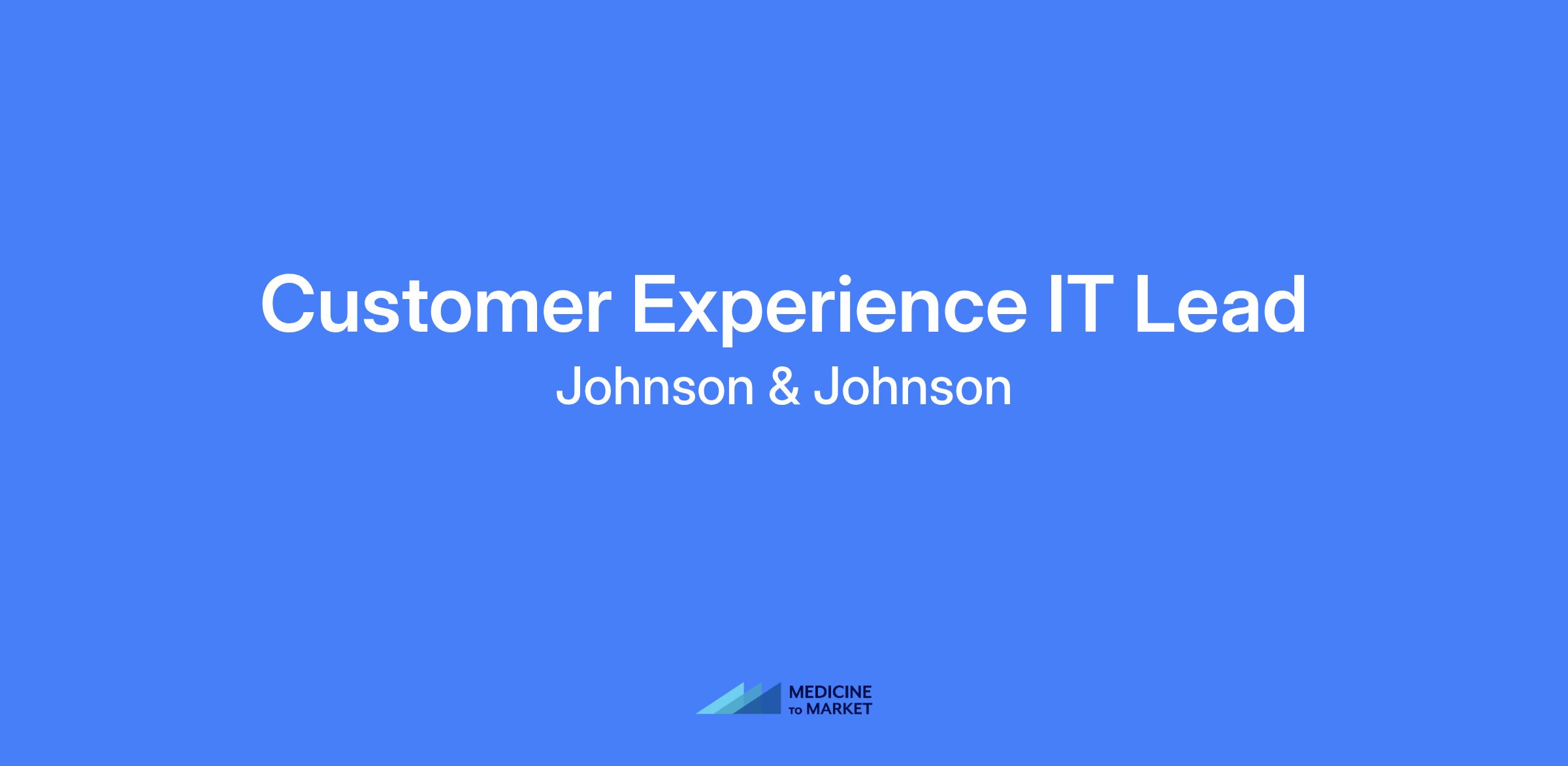 Customer Experience IT Lead
Johnson & Johnson

MEDICINE
TO MARKET